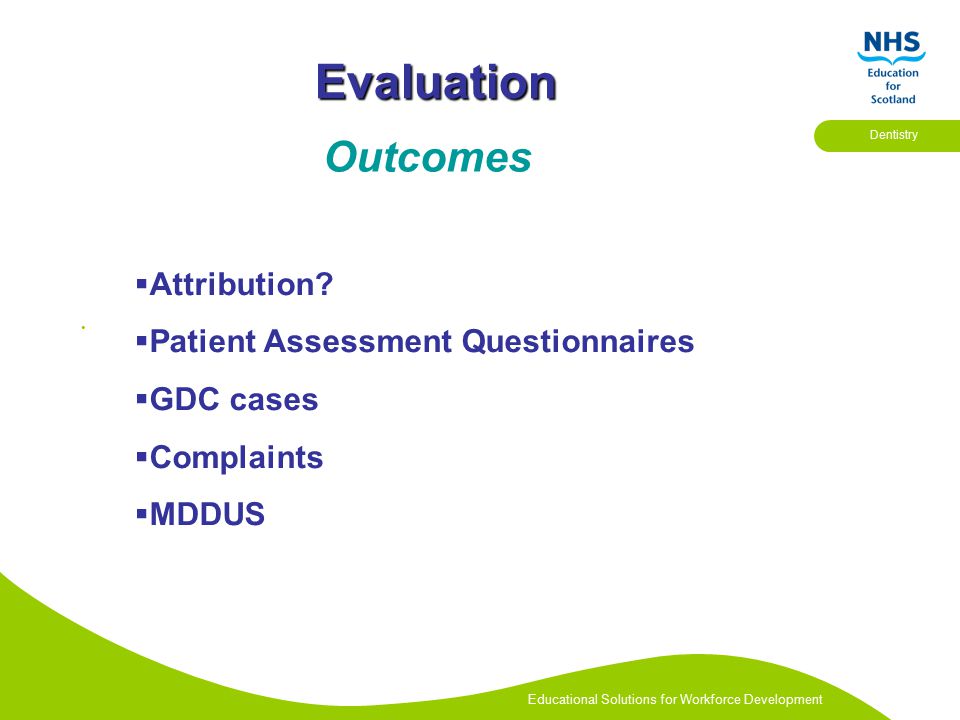 NHS
Education
for
Scotland

Dentistry

Evaluation

Outcomes

▪Attribution?

▪Patient Assessment Questionnaires

▪GDC cases

▪Complaints

▪MDDUS

Educational Solutions for Workforce Development